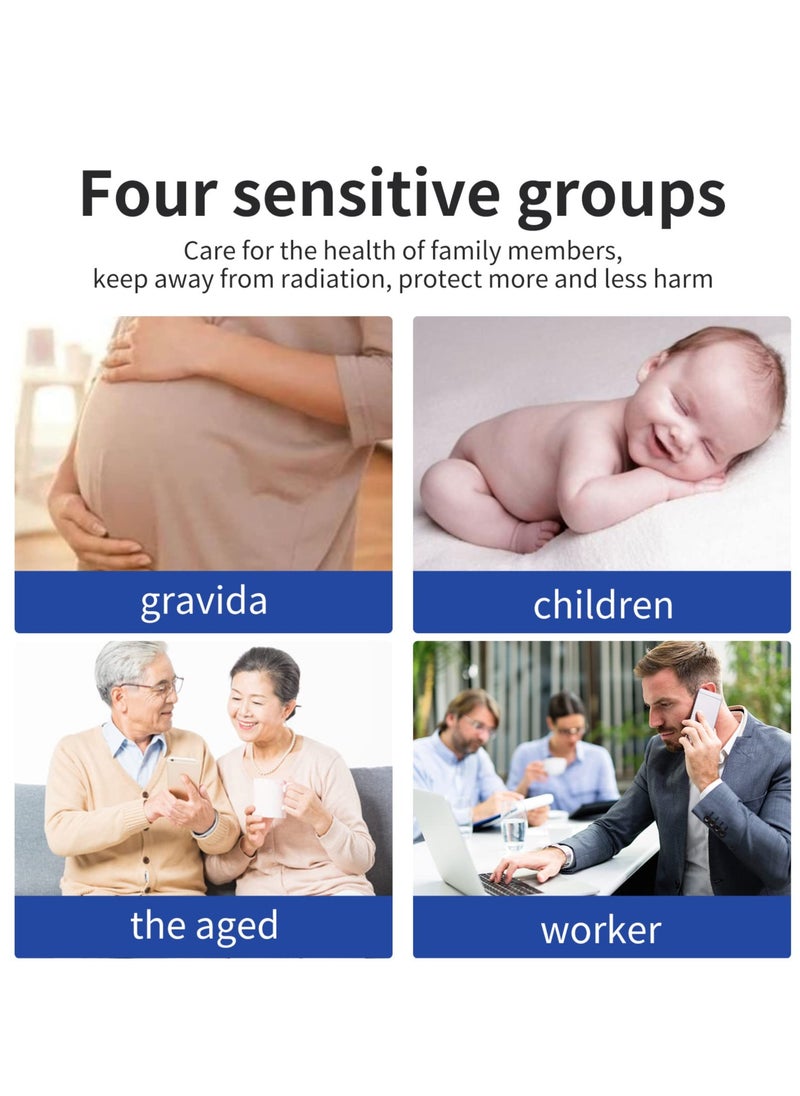 Four sensitive groups

Care for the health of family members, keep away from radiation, protect more and less harm

gravida

children

the aged

worker